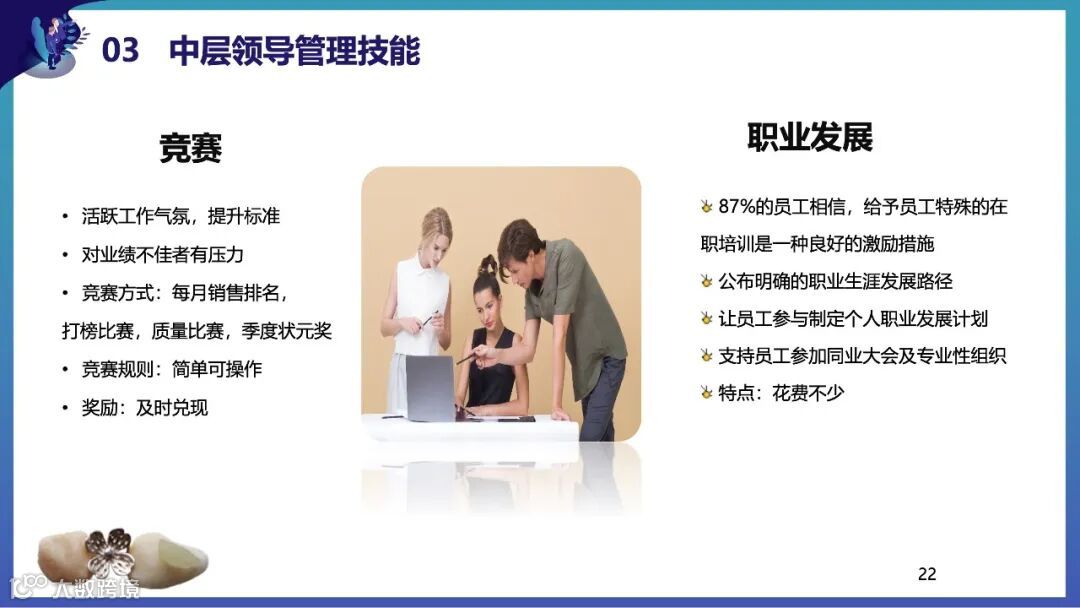 03 中层领导管理技能

竞赛

• 活跃工作气氛，提升标准
• 对业绩不佳者有压力
• 竞赛方式：每月销售排名，打榜比赛，质量比赛，季度状元奖
• 竞赛规则：简单可操作
• 奖励：及时兑现

职业发展

87%的员工相信，给予员工特殊的在职培训是一种良好的激励措施
公布明确的职业生涯发展路径
让员工参与制定个人职业发展计划
支持员工参加同业大会及专业性组织
特点：花费不少

22

大数跨境